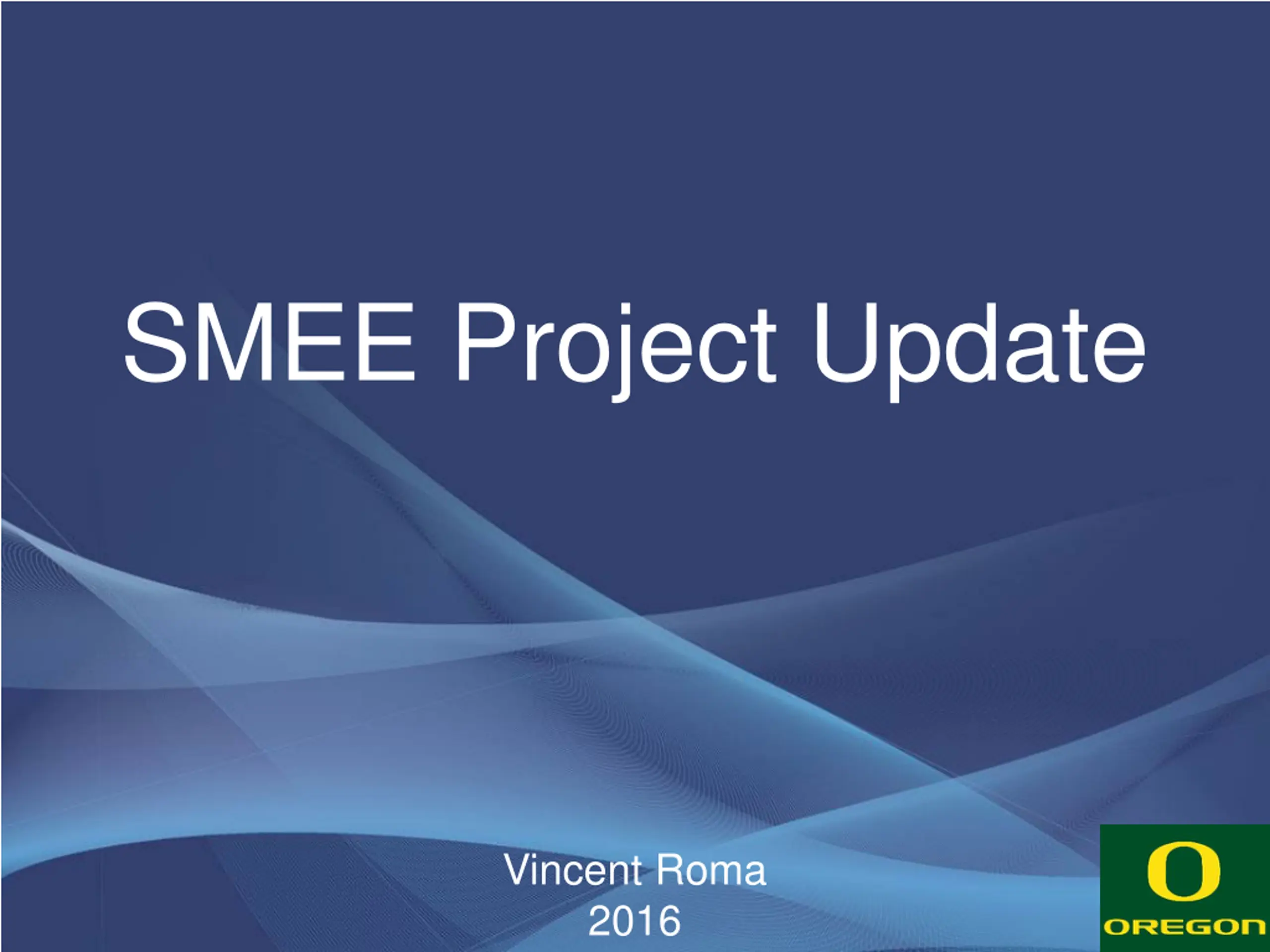 SMEE Project Update

Vincent Roma
2016

O
OREGON